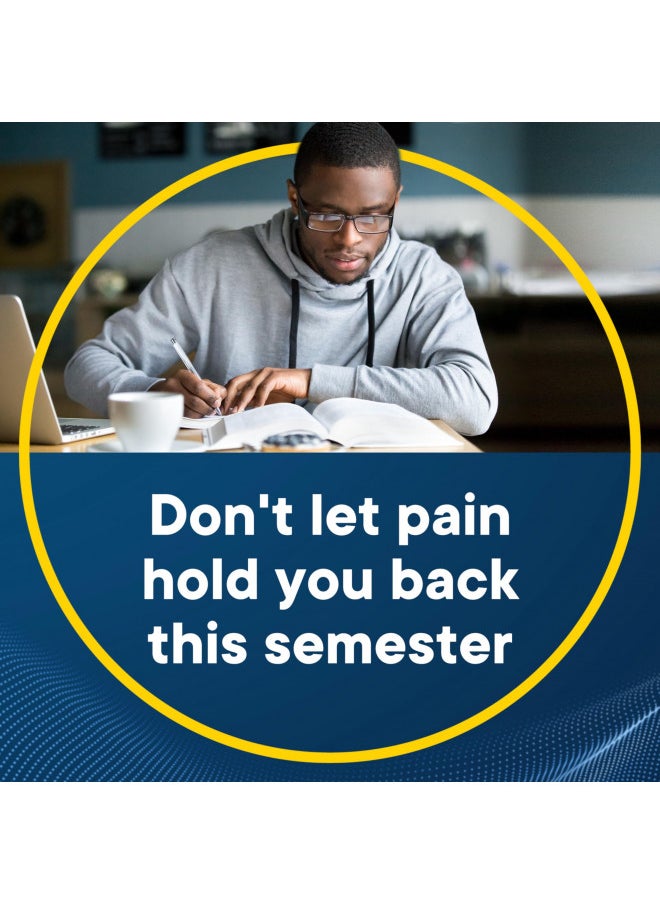 Don't let pain hold you back this semester